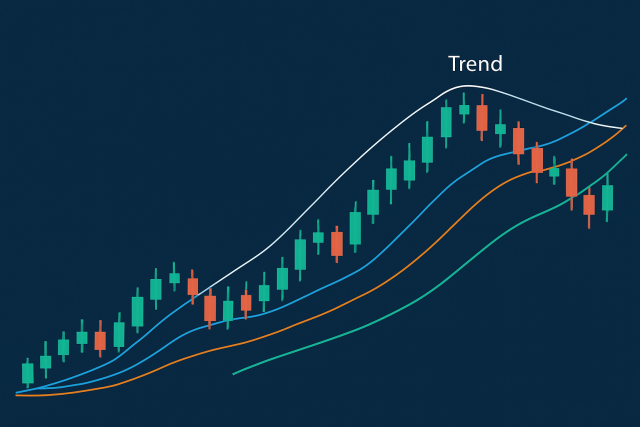 Trend